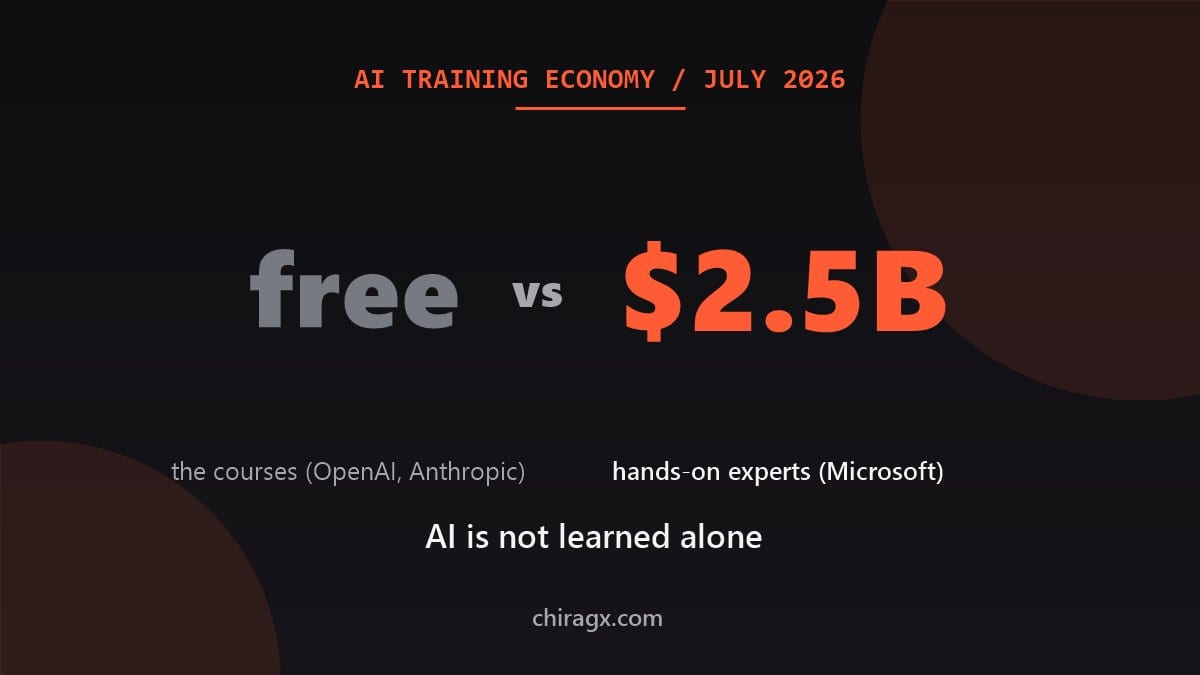 AI TRAINING ECONOMY / JULY 2026

free vs $2.5B

the courses (OpenAI, Anthropic)

hands-on experts (Microsoft)

AI is not learned alone

chiragx.com